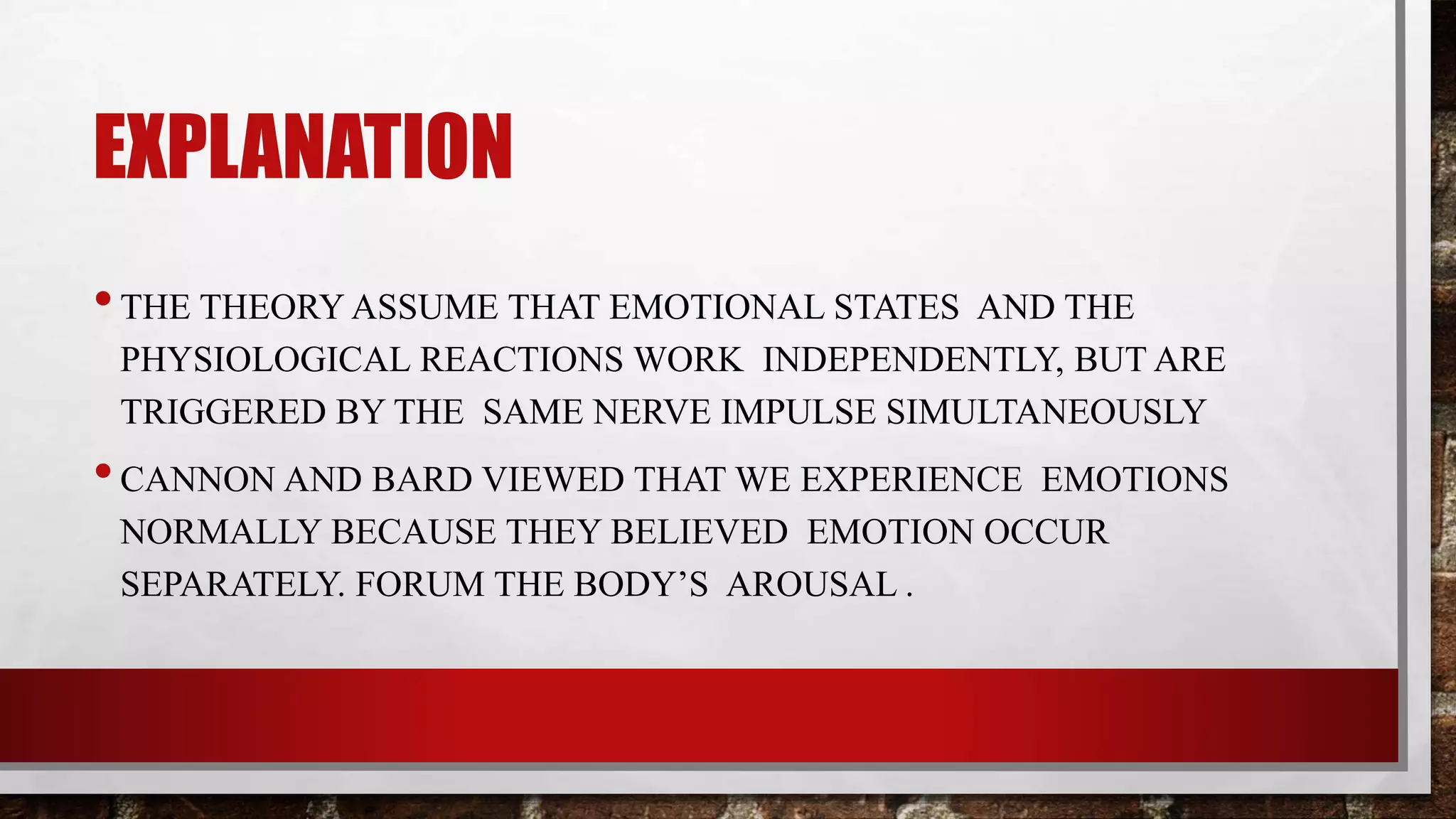 EXPLANATION

• THE THEORY ASSUME THAT EMOTIONAL STATES AND THE PHYSIOLOGICAL REACTIONS WORK INDEPENDENTLY, BUT ARE TRIGGERED BY THE SAME NERVE IMPULSE SIMULTANEOUSLY

• CANNON AND BARD VIEWED THAT WE EXPERIENCE EMOTIONS NORMALLY BECAUSE THEY BELIEVED EMOTION OCCUR SEPARATELY. FORUM THE BODY'S AROUSAL .